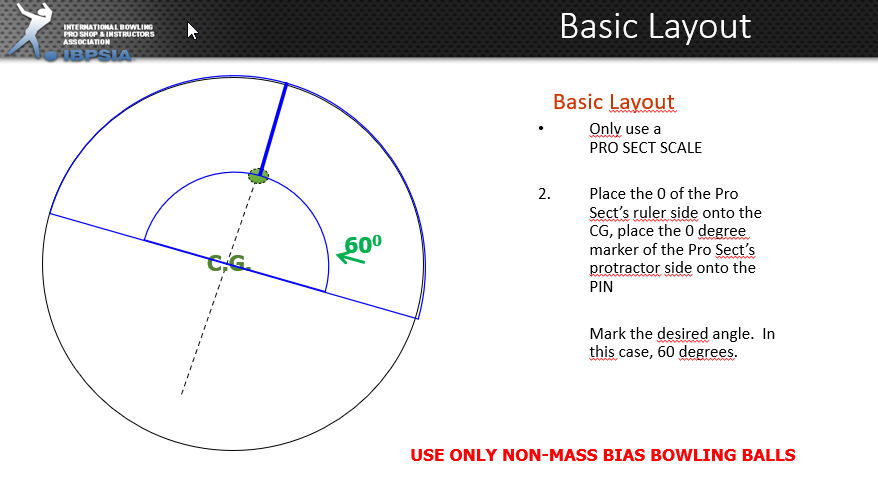 INTERNATIONAL BOWLING PRO SHOP & INSTRUCTORS ASSOCIATION
IBPSIA

Basic Layout

C.G.

$60^0$

Basic Layout

• Only use a PRO SECT SCALE

2. Place the 0 of the Pro Sect's ruler side onto the CG, place the 0 degree marker of the Pro Sect's protractor side onto the PIN

Mark the desired angle. In this case, 60 degrees.

USE ONLY NON-MASS BIAS BOWLING BALLS